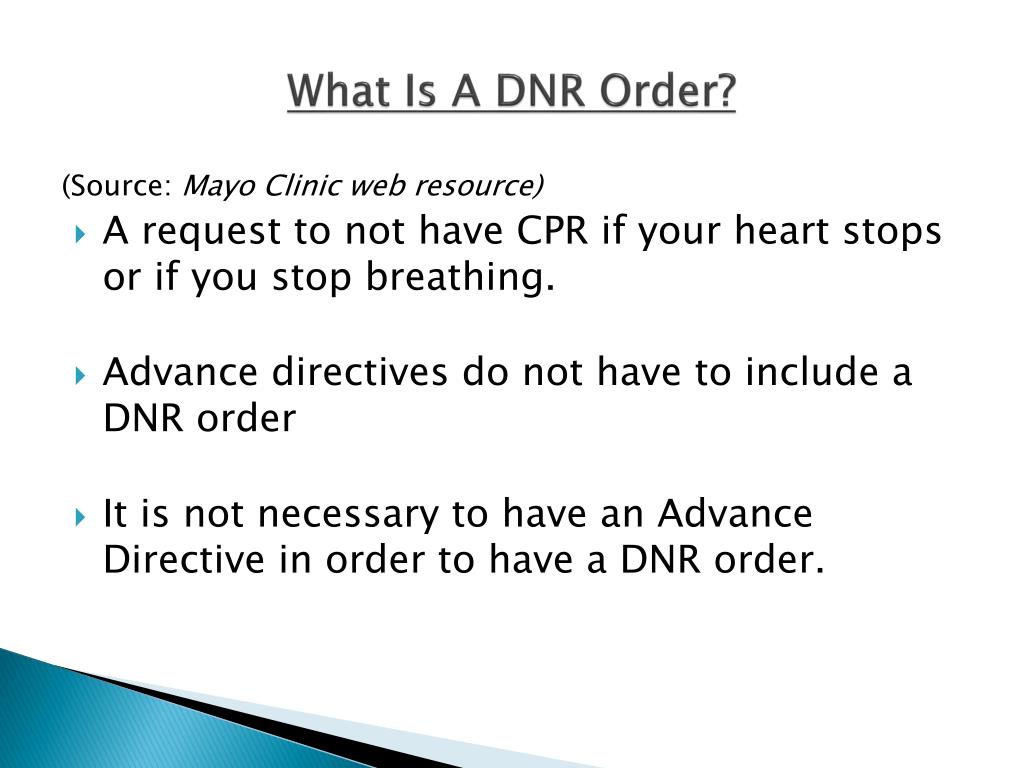 What Is A DNR Order?

(Source: Mayo Clinic web resource)

A request to not have CPR if your heart stops or if you stop breathing.

Advance directives do not have to include a DNR order

It is not necessary to have an Advance Directive in order to have a DNR order.